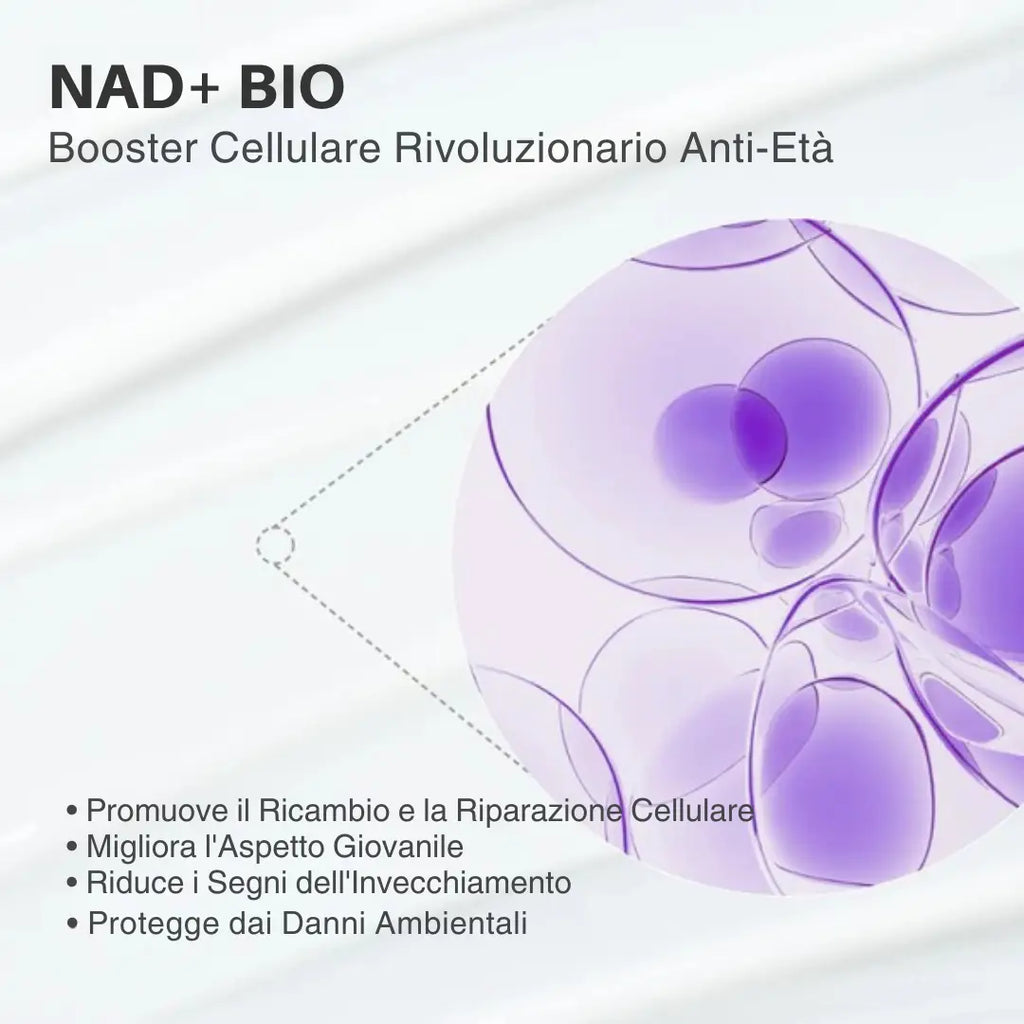 NAD+ BIO
Booster Cellulare Rivoluzionario Anti-Età

• Promuove il Ricambio e la Riparazione Cellulare
• Migliora l'Aspetto Giovanile
• Riduce i Segni dell'Invecchiamento
• Protegge dai Danni Ambientali